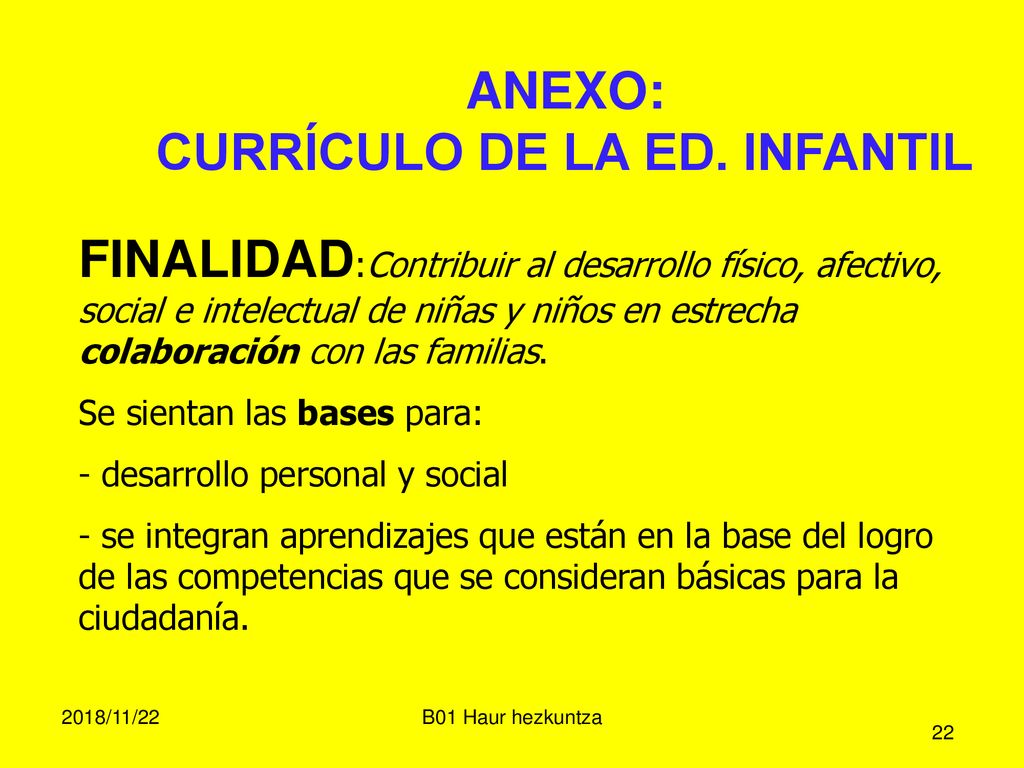 ANEXO:
CURRÍCULO DE LA ED. INFANTIL

FINALIDAD:Contribuir al desarrollo físico, afectivo, social e intelectual de niñas y niños en estrecha colaboración con las familias.

Se sientan las bases para:

- desarrollo personal y social

- se integran aprendizajes que están en la base del logro de las competencias que se consideran básicas para la ciudadanía.

2018/11/22

B01 Haur hezkuntza

22